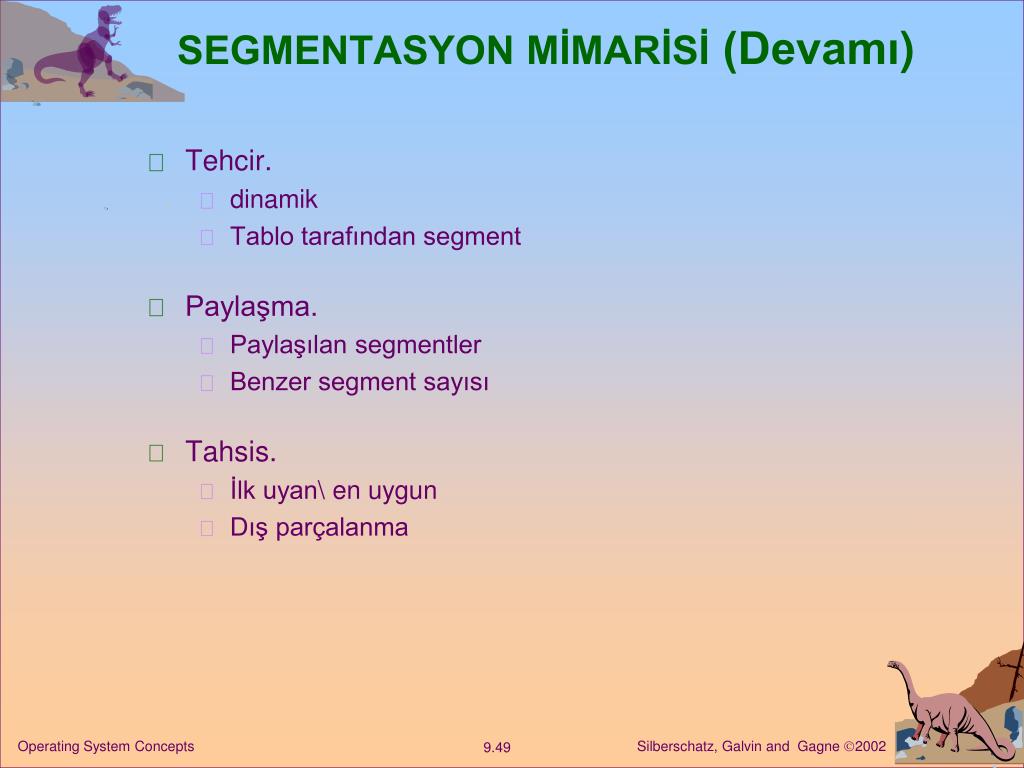 SEGMENTASYON MİMARİSİ (Devamı)

Tehcir.
dinamik
Tablo tarafından segment

Paylaşma.
Paylaşılan segmentler
Benzer segment sayısı

Tahsis.
İlk uyan\ en uygun
Dış parçalanma

Operating System Concepts
9.49
Silberschatz, Galvin and Gagne ©2002